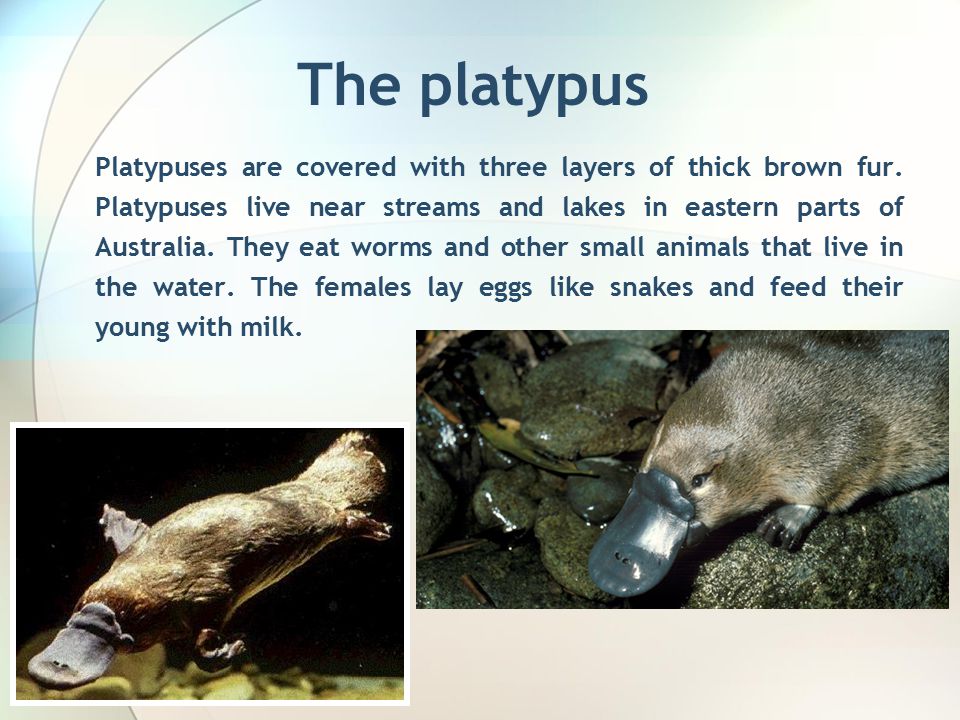 The platypus

Platypuses are covered with three layers of thick brown fur. Platypuses live near streams and lakes in eastern parts of Australia. They eat worms and other small animals that live in the water. The females lay eggs like snakes and feed their young with milk.